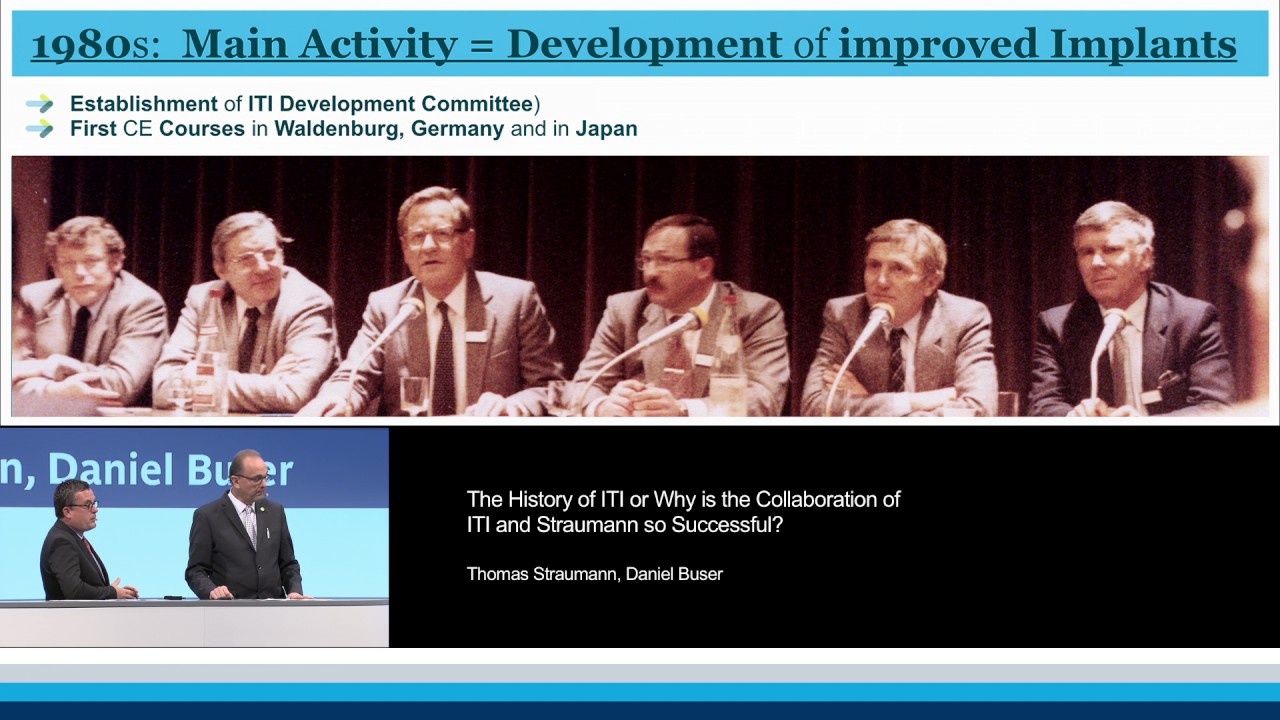 1980s: Main Activity = Development of improved Implants

Establishment of ITI Development Committee)
First CE Courses in Waldenburg, Germany and in Japan

n, Daniel Buser

The History of ITI or Why is the Collaboration of ITI and Straumann so Successful?

Thomas Straumann, Daniel Buser